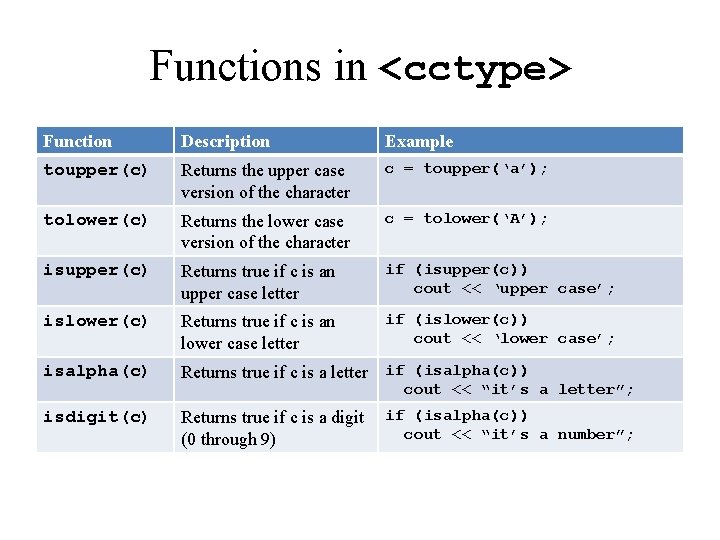 Functions in <cctype>

| Function | Description | Example |
|---|---|---|
| toupper(c) | Returns the upper case version of the character | c = toupper('a'); |
| tolower(c) | Returns the lower case version of the character | c = tolower('A'); |
| isupper(c) | Returns true if c is an upper case letter | if (isupper(c)) cout << 'upper case'; |
| islower(c) | Returns true if c is an lower case letter | if (islower(c)) cout << 'lower case'; |
| isalpha(c) | Returns true if c is a letter | if (isalpha(c)) cout << "it's a letter"; |
| isdigit(c) | Returns true if c is a digit (0 through 9) | if (isalpha(c)) cout << "it's a number"; |